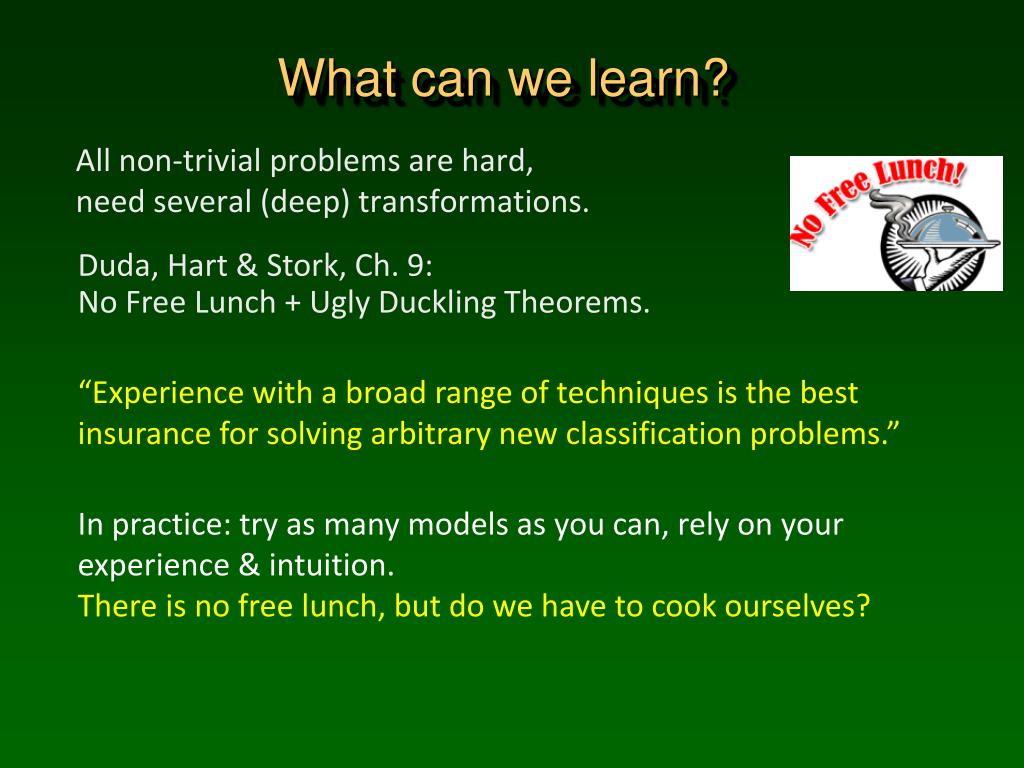 What can we learn?

All non-trivial problems are hard, need several (deep) transformations.

No Free Lunch!

Duda, Hart & Stork, Ch. 9:
No Free Lunch + Ugly Duckling Theorems.

“Experience with a broad range of techniques is the best insurance for solving arbitrary new classification problems.”

In practice: try as many models as you can, rely on your experience & intuition.
There is no free lunch, but do we have to cook ourselves?